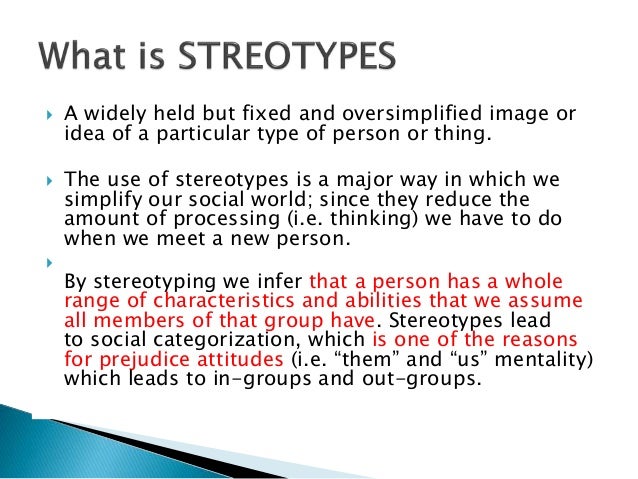 What is STREOTYPES

A widely held but fixed and oversimplified image or idea of a particular type of person or thing.

The use of stereotypes is a major way in which we simplify our social world; since they reduce the amount of processing (i.e. thinking) we have to do when we meet a new person.

By stereotyping we infer that a person has a whole range of characteristics and abilities that we assume all members of that group have. Stereotypes lead to social categorization, which is one of the reasons for prejudice attitudes (i.e. “them” and “us” mentality) which leads to in-groups and out-groups.